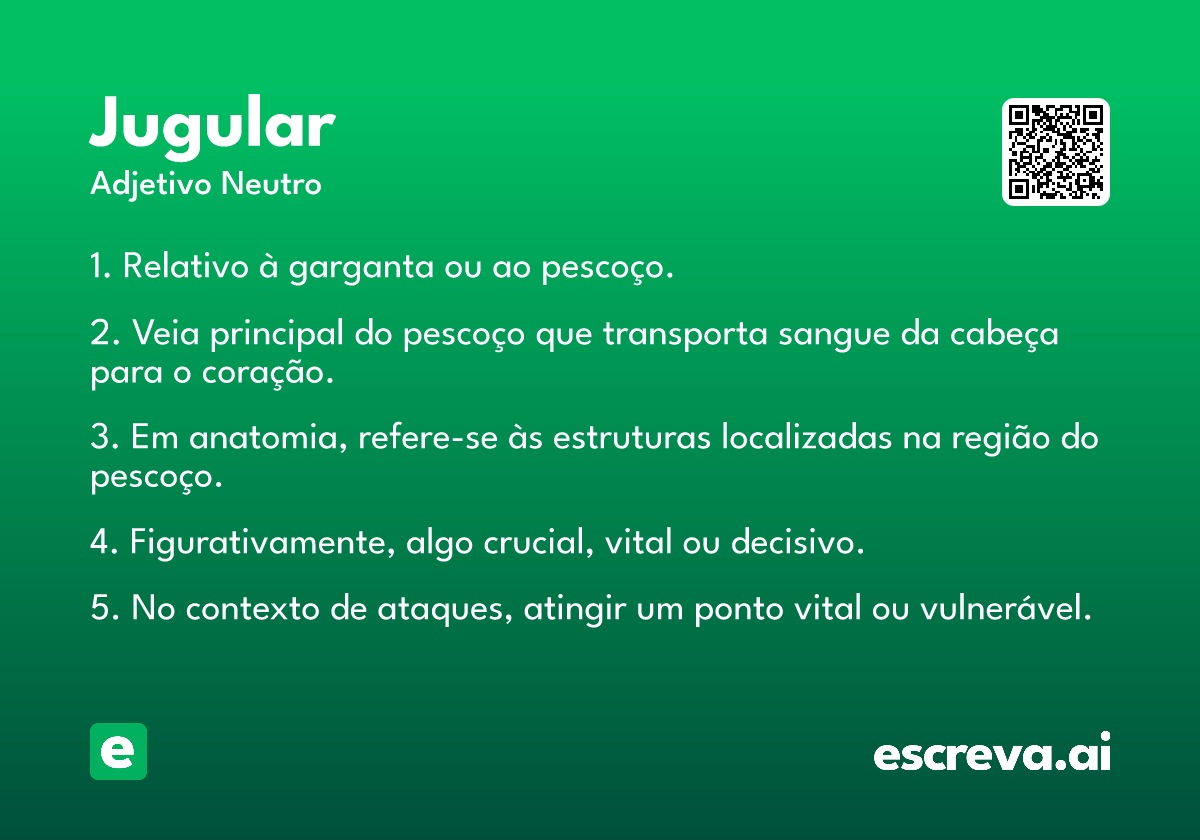 Jugular
Adjetivo Neutro

1. Relativo à garganta ou ao pescoço.

2. Veia principal do pescoço que transporta sangue da cabeça para o coração.

3. Em anatomia, refere-se às estruturas localizadas na região do pescoço.

4. Figurativamente, algo crucial, vital ou decisivo.

5. No contexto de ataques, atingir um ponto vital ou vulnerável.

e

escreva.ai